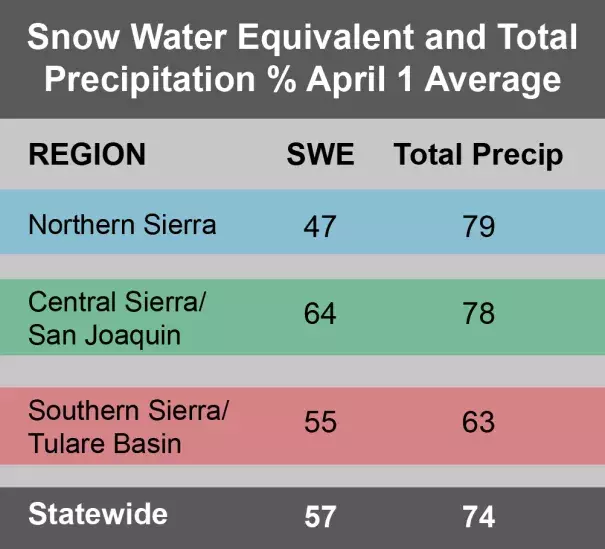 Snow Water Equivalent and Total Precipitation % April 1 Average

| REGION | SWE | Total Precip |
|---|---|---|
| Northern Sierra | 47 | 79 |
| Central Sierra/ San Joaquin | 64 | 78 |
| Southern Sierra/ Tulare Basin | 55 | 63 |
| Statewide | 57 | 74 |